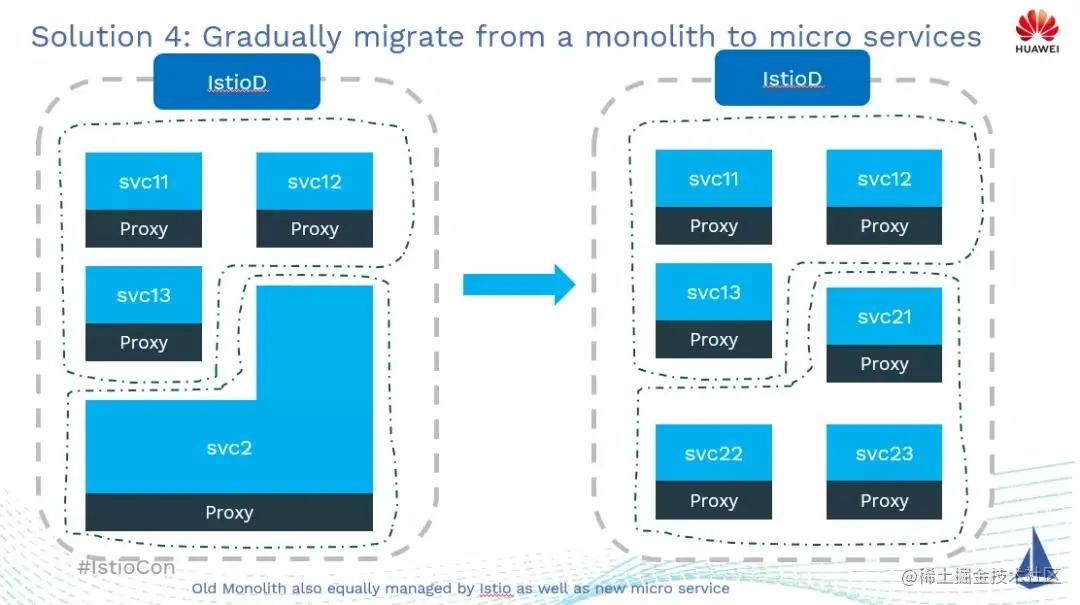 Solution 4: Gradually migrate from a monolith to micro services

HUAWEI

IstioD

svc11
Proxy

svc12
Proxy

svc13
Proxy

svc2
Proxy

IstioD

svc11
Proxy

svc12
Proxy

svc13
Proxy

svc21
Proxy

svc22
Proxy

svc23
Proxy

#IstioCon

Old Monolith also equally managed by Istio as well as new micro service

@稀土掘金技术社区